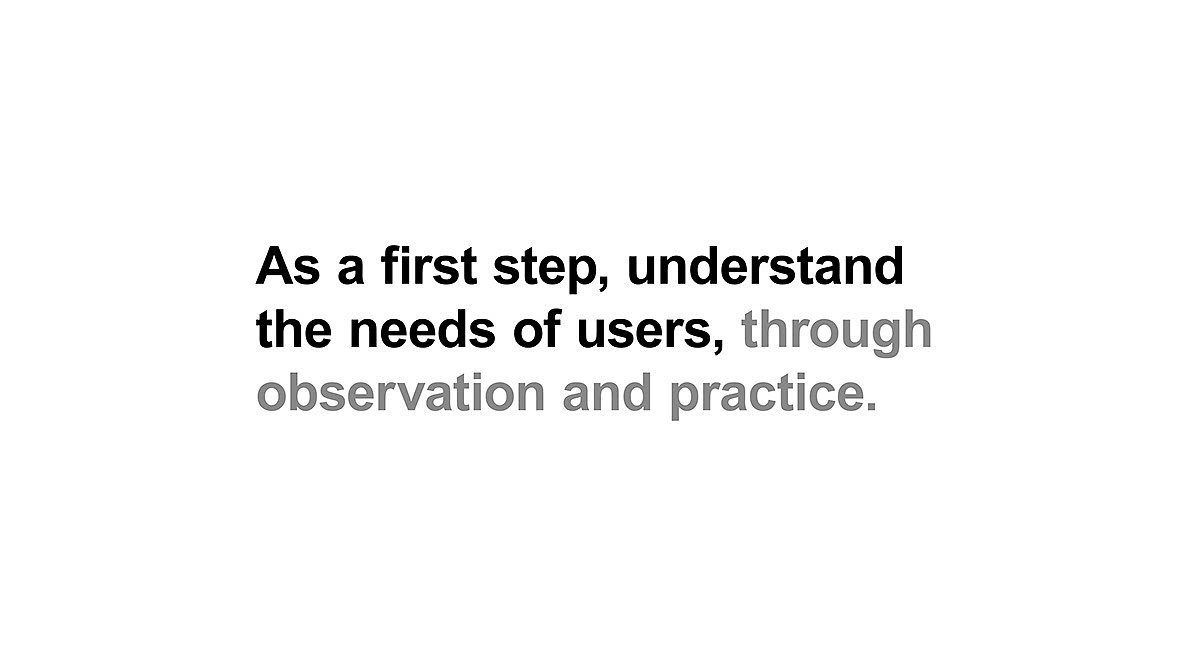 As a first step, understand the needs of users, through observation and practice.